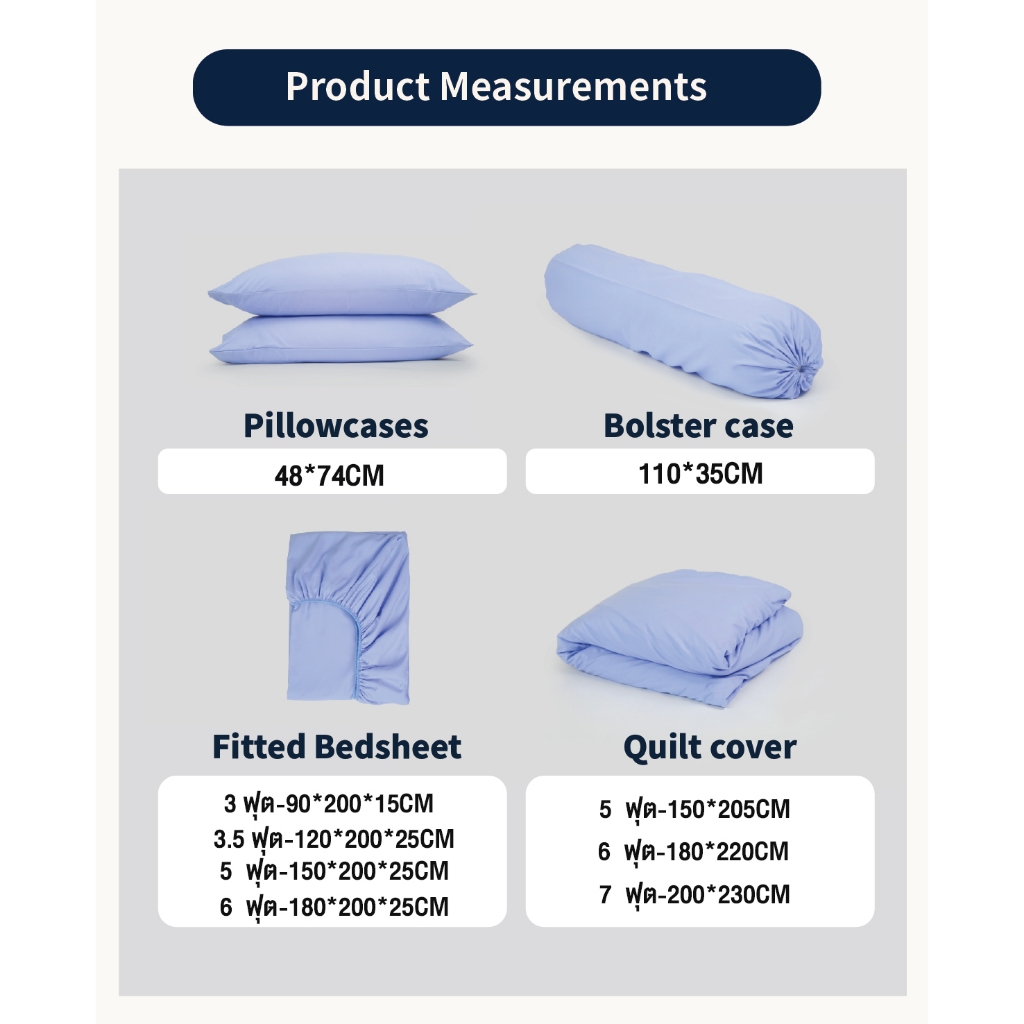 Product Measurements

Pillowcases

48*74CM

Bolster case

110*35CM

Fitted Bedsheet

3 ฟุต-90*200*15CM
3.5 ฟุต-120*200*25CM
5 ฟุต-150*200*25CM
6 ฟุต-180*200*25CM

Quilt cover

5 ฟุต-150*205CM
6 ฟุต-180*220CM
7 ฟุต-200*230CM